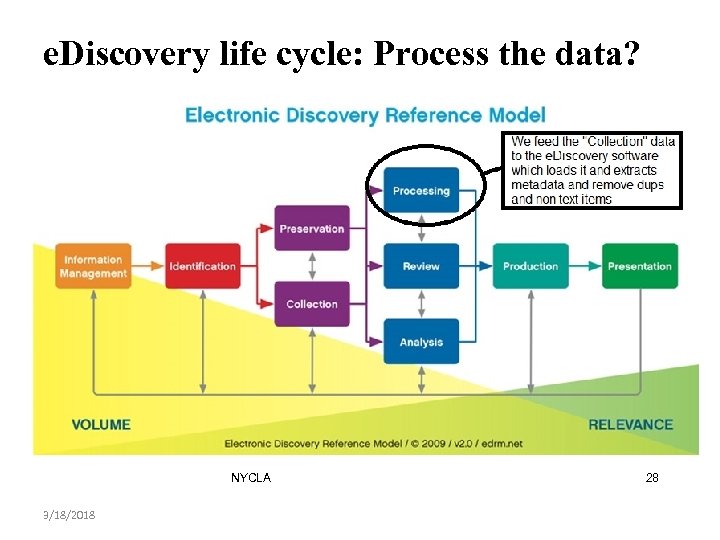 eDiscovery life cycle: Process the data?

Electronic Discovery Reference Model

We feed the "Collection" data to the eDiscovery software which loads it and extracts metadata and remove dups and non text items

Information Management

Identification

Preservation

Collection

Processing

Review

Analysis

Production

Presentation

VOLUME

RELEVANCE

Electronic Discovery Reference Model / © 2009 / v2.0 / edrm.net

NYCLA

28

9/18/2018